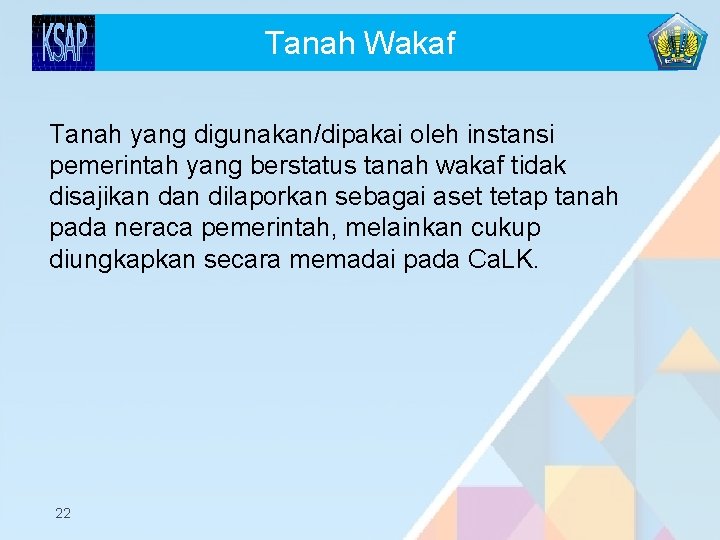 KSAP

Tanah Wakaf

Tanah yang digunakan/dipakai oleh instansi pemerintah yang berstatus tanah wakaf tidak disajikan dan dilaporkan sebagai aset tetap tanah pada neraca pemerintah, melainkan cukup diungkapkan secara memadai pada CaLK.

22